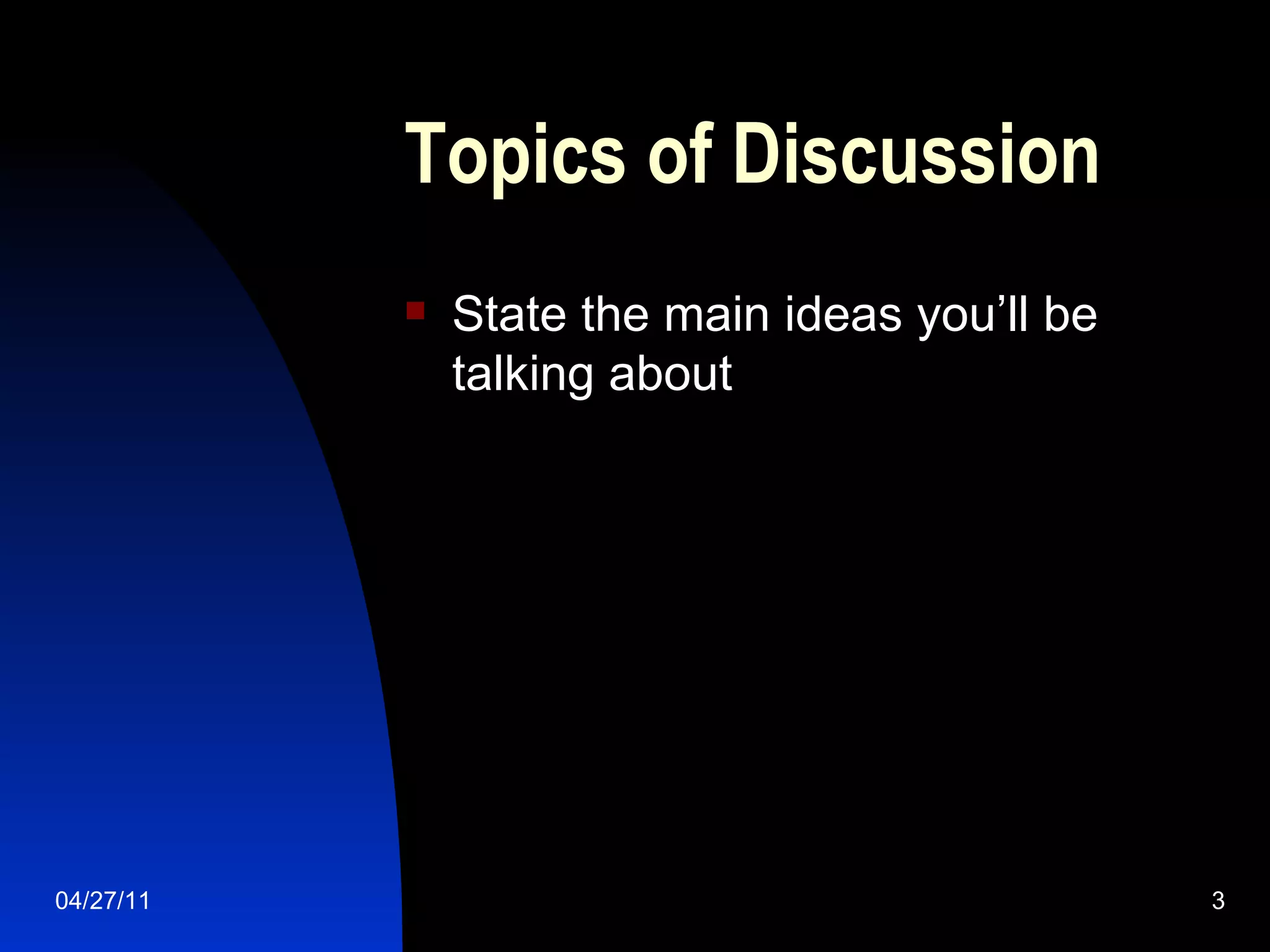 Topics of Discussion

State the main ideas you’ll be talking about

04/27/11

3